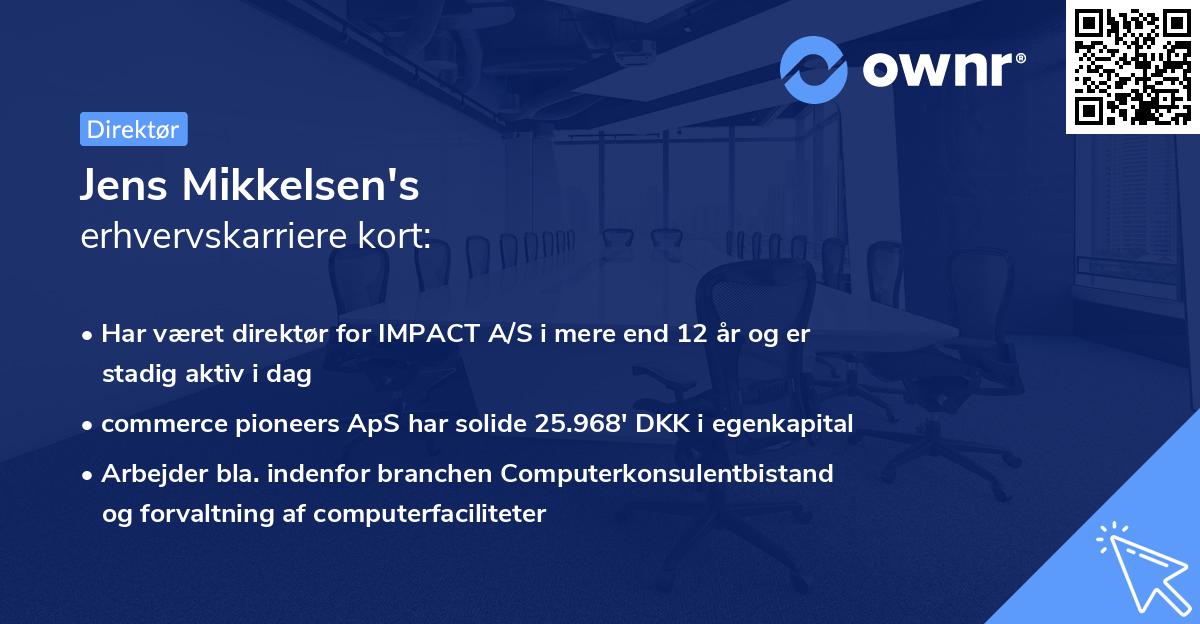 ownr®

Direktør

Jens Mikkelsen's
erhvervskarriere kort:

• Har været direktør for IMPACT A/S i mere end 12 år og er stadig aktiv i dag

• commerce pioneers ApS har solide 25.968' DKK i egenkapital

• Arbejder bla. indenfor branchen Computerkonsulentbistand og forvaltning af computerfaciliteter